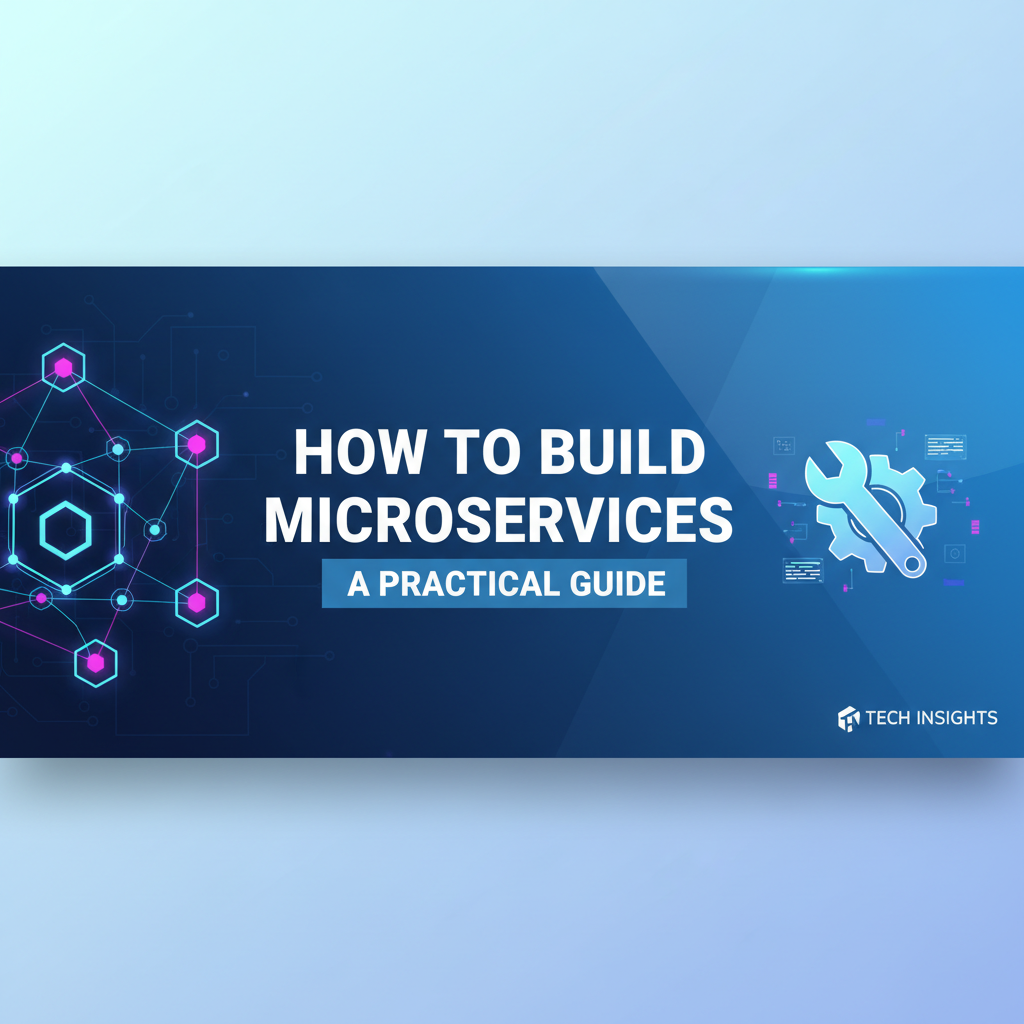 HOW TO BUILD MICROSERVICES

A PRACTICAL GUIDE

TECH INSIGHTS